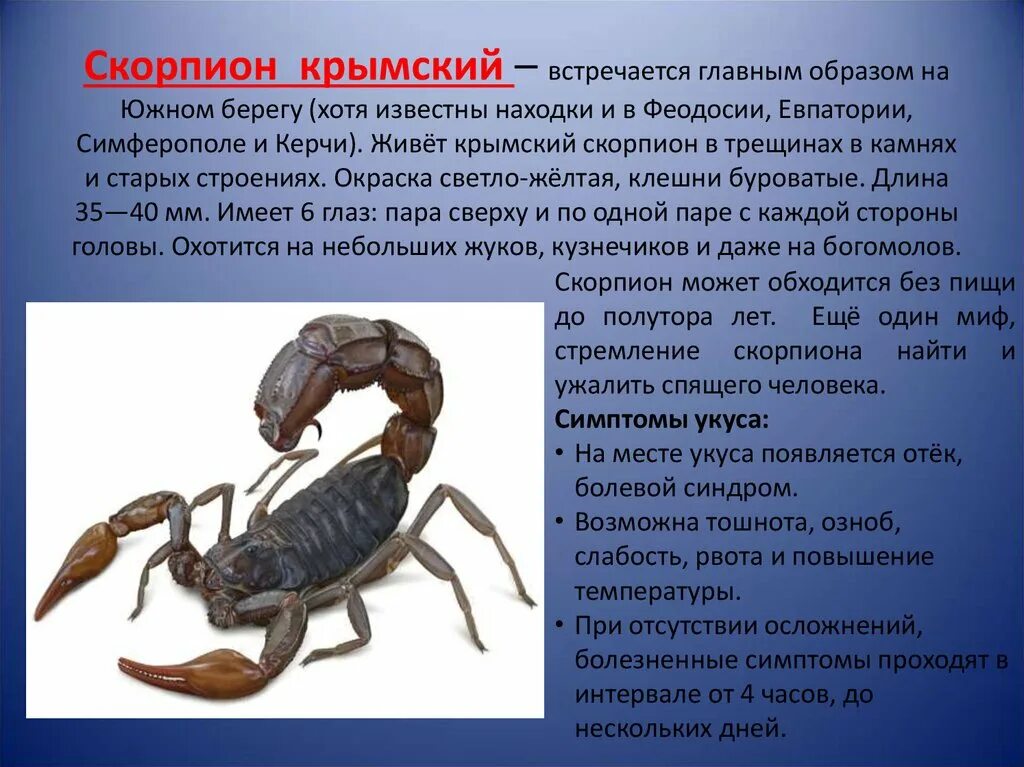 Скорпион крымский – встречается главным образом на Южном берегу (хотя известны находки и в Феодосии, Евпатории, Симферополе и Керчи). Живёт крымский скорпион в трещинах в камнях и старых строениях. Окраска светло-жёлтая, клешни буроватые. Длина 35—40 мм. Имеет 6 глаз: пара сверху и по одной паре с каждой стороны головы. Охотится на небольших жуков, кузнечиков и даже на богомолов.

Скорпион может обходится без пищи до полутора лет. Ещё один миф, стремление скорпиона найти и ужалить спящего человека.

Симптомы укуса:
• На месте укуса появляется отёк, болевой синдром.
• Возможна тошнота, озноб, слабость, рвота и повышение температуры.
• При отсутствии осложнений, болезненные симптомы проходят в интервале от 4 часов, до нескольких дней.